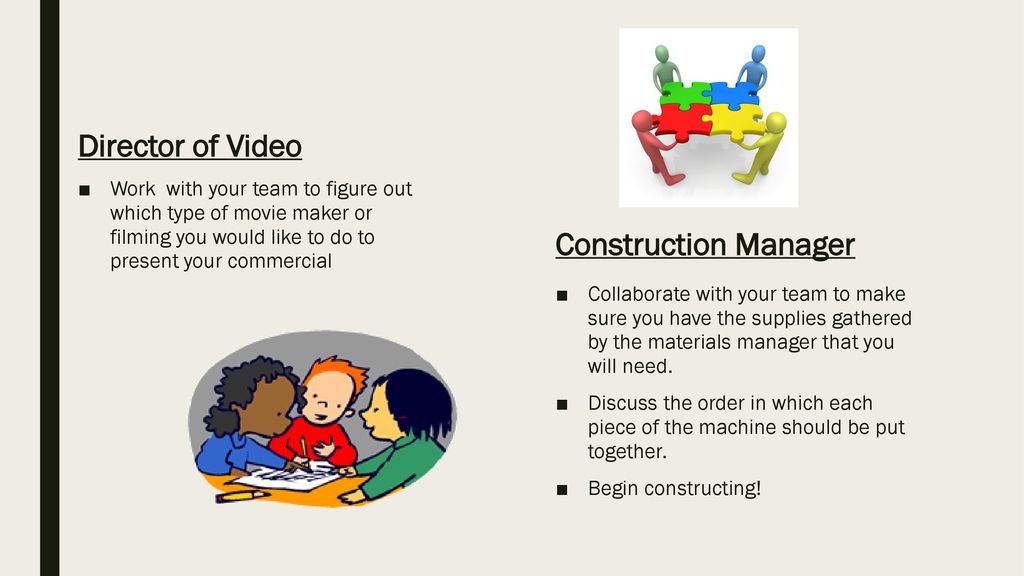 Director of Video

■ Work with your team to figure out which type of movie maker or filming you would like to do to present your commercial

Construction Manager

■ Collaborate with your team to make sure you have the supplies gathered by the materials manager that you will need.

■ Discuss the order in which each piece of the machine should be put together.

■ Begin constructing!